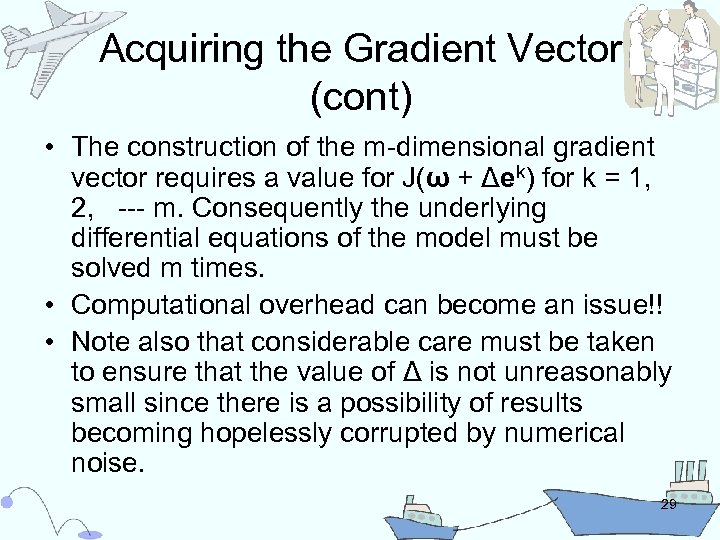 Acquiring the Gradient Vector (cont)

• The construction of the m-dimensional gradient vector requires a value for J($\boldsymbol{\omega}$ + $\Delta \mathbf{e}^k$) for k = 1, 2, --- m. Consequently the underlying differential equations of the model must be solved m times.

• Computational overhead can become an issue!!

• Note also that considerable care must be taken to ensure that the value of Δ is not unreasonably small since there is a possibility of results becoming hopelessly corrupted by numerical noise.

29